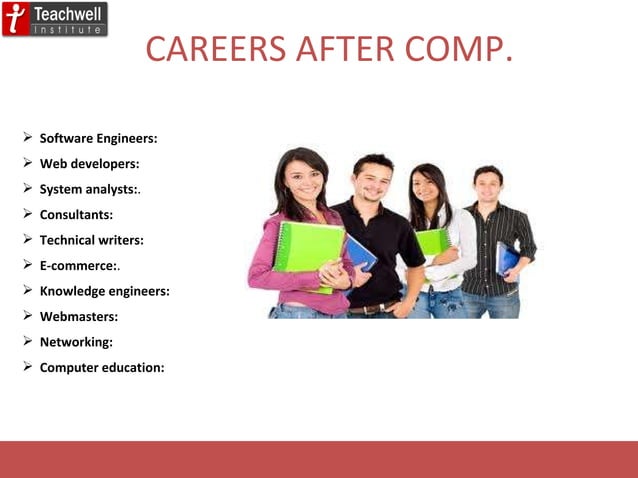 Teachwell
Institute

CAREERS AFTER COMP.

➢ Software Engineers:
➢ Web developers:
➢ System analysts:.
➢ Consultants:
➢ Technical writers:
➢ E-commerce:.
➢ Knowledge engineers:
➢ Webmasters:
➢ Networking:
➢ Computer education: